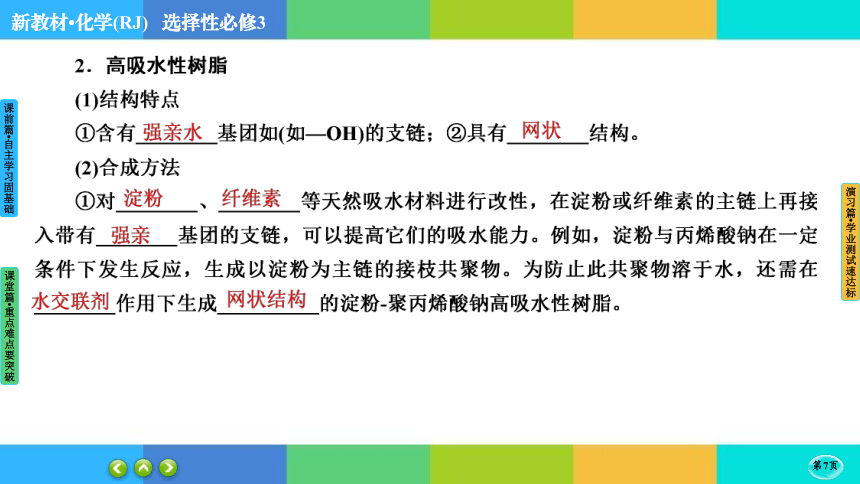 新教材·化学(RJ)　选择性必修3

课前篇·自主学习固基础

课堂篇·重点难点要突破

演习篇·学业测试速达标

2．高吸水性树脂

(1)结构特点

①含有强亲水基团如(如—OH)的支链；②具有网状结构。

(2)合成方法

①对淀粉、纤维素等天然吸水材料进行改性，在淀粉或纤维素的主链上再接入带有强亲基团的支链，可以提高它们的吸水能力。例如，淀粉与丙烯酸钠在一定条件下发生反应，生成以淀粉为主链的接枝共聚物。为防止此共聚物溶于水，还需在水交联剂作用下生成网状结构的淀粉-聚丙烯酸钠高吸水性树脂。

第7页